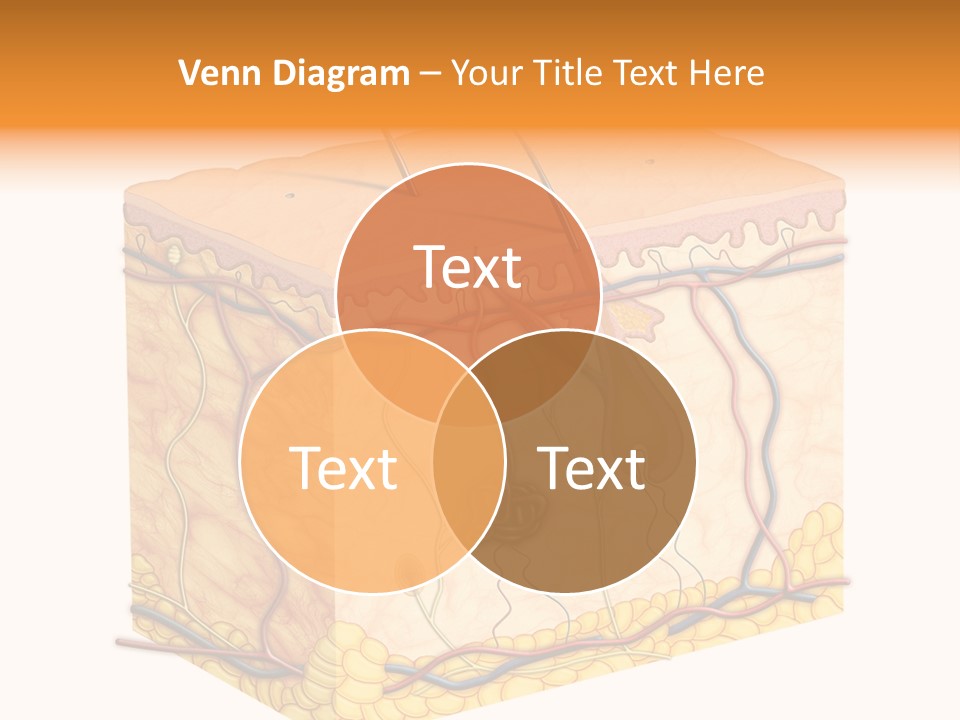 Venn Diagram – Your Title Text Here

Text

Text

Text